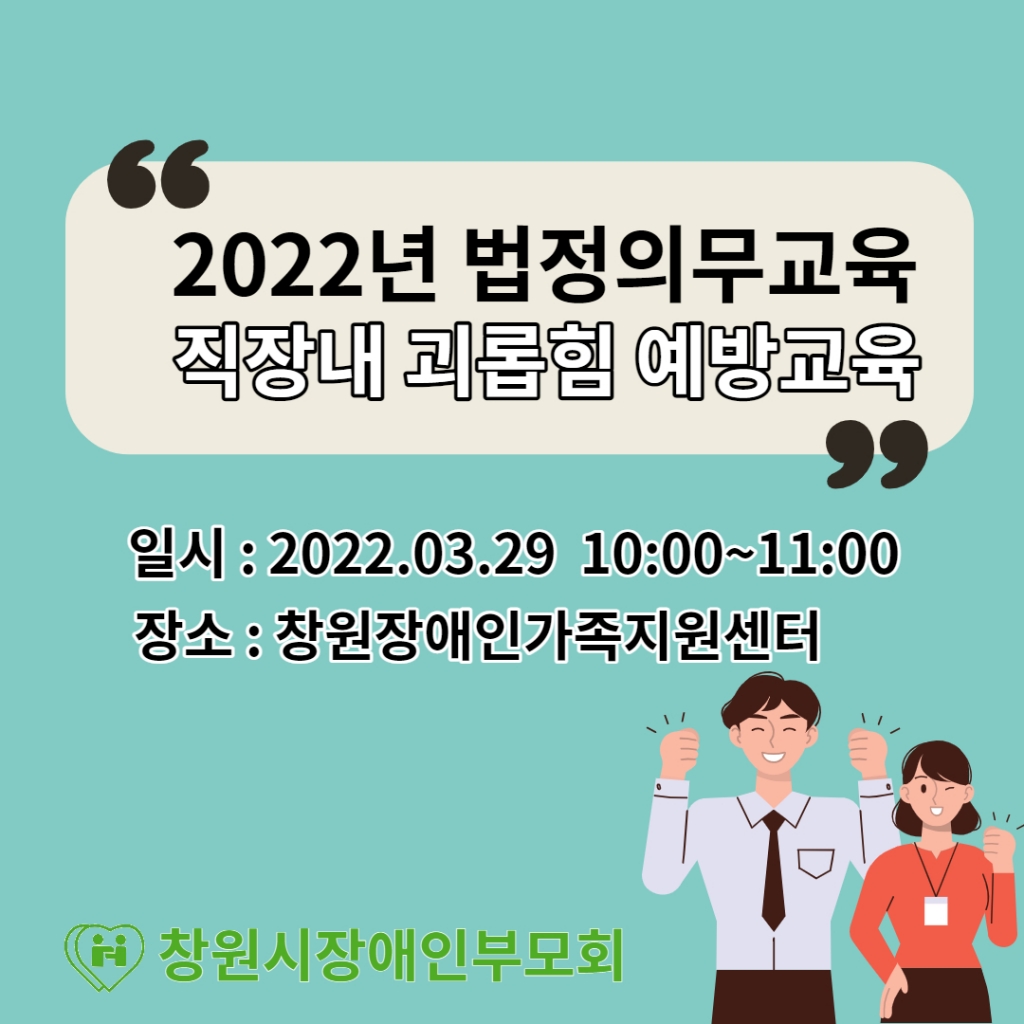 2022년 법정의무교육
직장내 괴롭힘 예방교육

일시 : 2022.03.29 10:00~11:00
장소 : 창원장애인가족지원센터

창원시장애인부모회